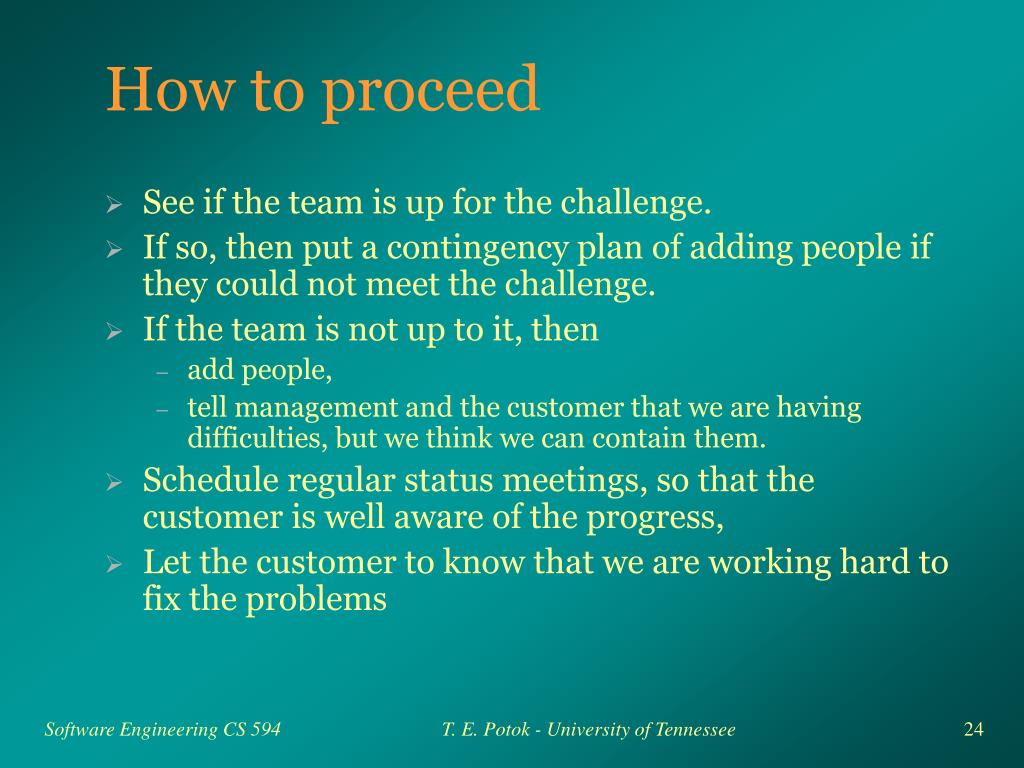 How to proceed

➢ See if the team is up for the challenge.
➢ If so, then put a contingency plan of adding people if they could not meet the challenge.
➢ If the team is not up to it, then
– add people,
– tell management and the customer that we are having difficulties, but we think we can contain them.
➢ Schedule regular status meetings, so that the customer is well aware of the progress,
➢ Let the customer to know that we are working hard to fix the problems

Software Engineering CS 594

T. E. Potok - University of Tennessee

24